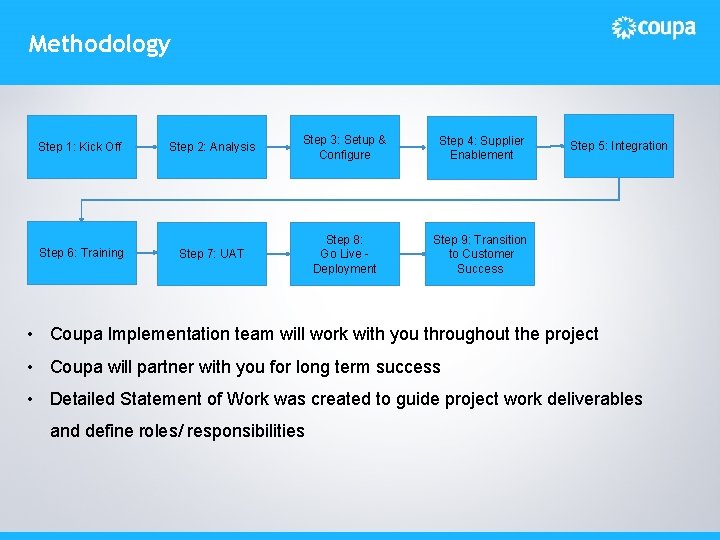 Methodology

coupa

Step 1: Kick Off

Step 2: Analysis

Step 3: Setup & Configure

Step 4: Supplier Enablement

Step 5: Integration

Step 6: Training

Step 7: UAT

Step 8: Go Live - Deployment

Step 9: Transition to Customer Success

• Coupa Implementation team will work with you throughout the project
• Coupa will partner with you for long term success
• Detailed Statement of Work was created to guide project work deliverables and define roles/ responsibilities